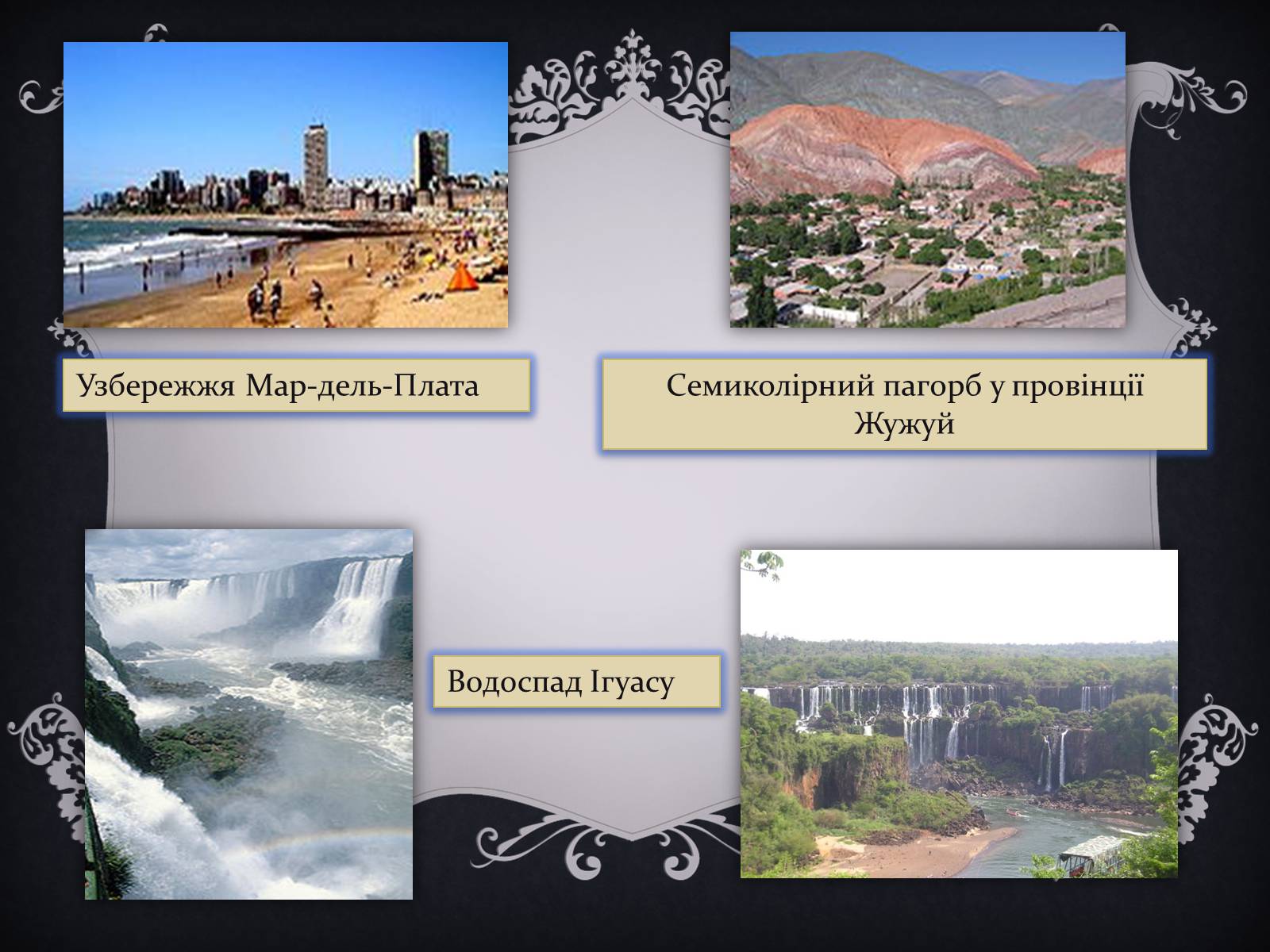 Узбережжя Мар-дель-Плата

Семиколірний пагорб у провінції Жужуй

Водоспад Ігуасу